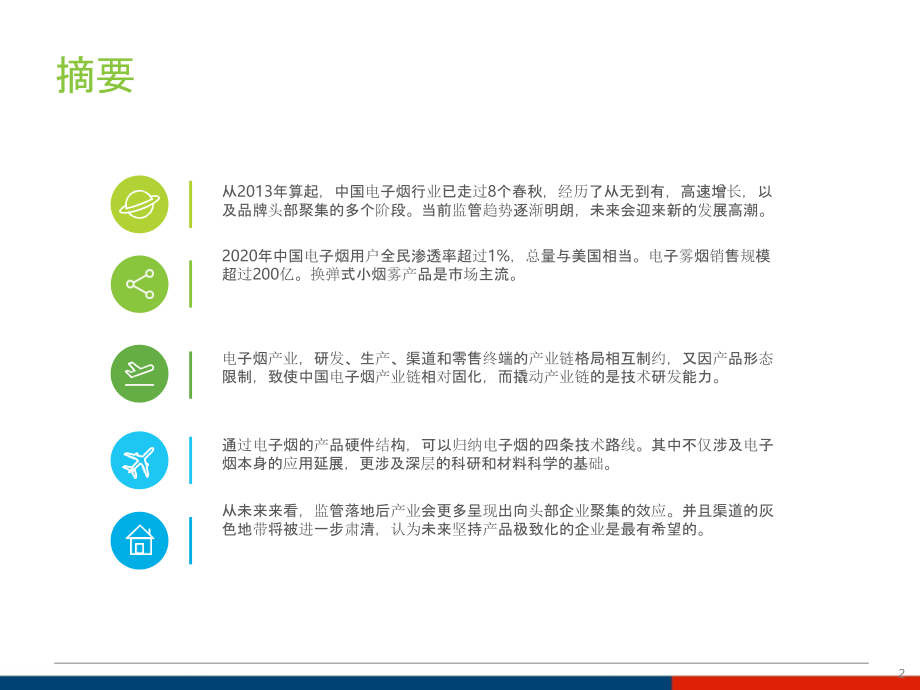 摘要

从2013年算起，中国电子烟行业已走过8个春秋，经历了从无到有，高速增长，以及品牌头部聚集的多个阶段。当前监管趋势逐渐明朗，未来会迎来新的发展高潮。

2020年中国电子烟用户全民渗透率超过1%，总量与美国相当。电子雾烟销售规模超过200亿。换弹式小烟雾产品是市场主流。

电子烟产业，研发、生产、渠道和零售终端的产业链格局相互制约，又因产品形态限制，致使中国电子烟产业链相对固化，而撬动产业链的是技术研发能力。

通过电子烟的产品硬件结构，可以归纳电子烟的四条技术路线。其中不仅涉及电子烟本身的应用延展，更涉及深层的科研和材料科学的基础。

从未来来看，监管落地后产业会更多呈现出向头部企业聚集的效应。并且渠道的灰色地带将被进一步肃清，认为未来坚持产品极致化的企业是最有希望的。

2